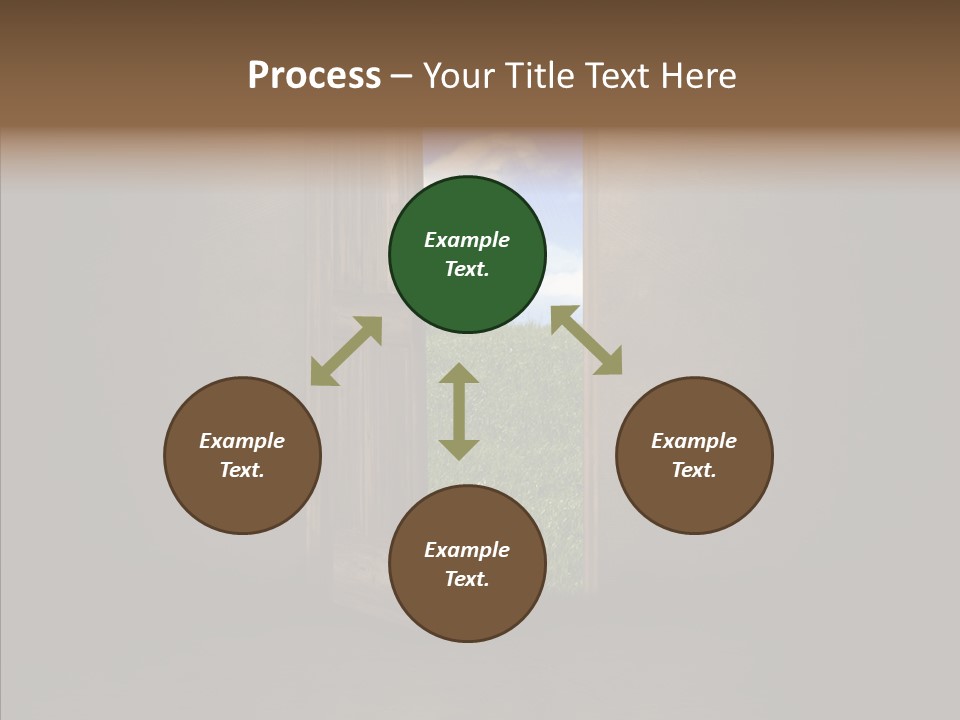 Process – Your Title Text Here

Example Text.

Example Text.

Example Text.

Example Text.